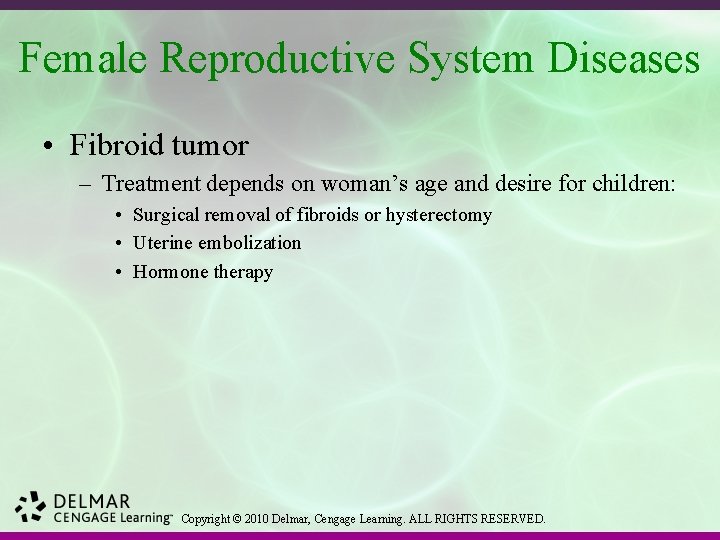 Female Reproductive System Diseases

• Fibroid tumor

– Treatment depends on woman's age and desire for children:

• Surgical removal of fibroids or hysterectomy

• Uterine embolization

• Hormone therapy

DELMAR
CENGAGE Learning™ Copyright © 2010 Delmar, Cengage Learning. ALL RIGHTS RESERVED.